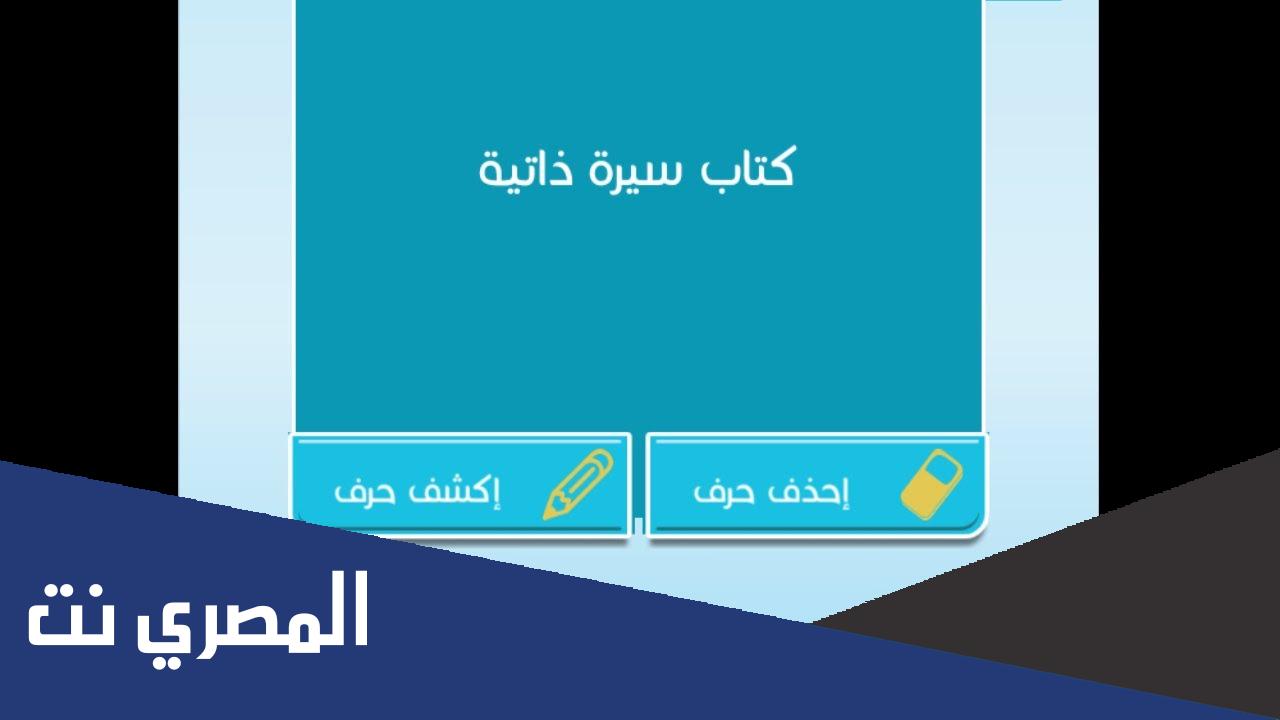 كتاب سيرة ذاتية

إحذف حرف

إكشف حرف

المصري نت